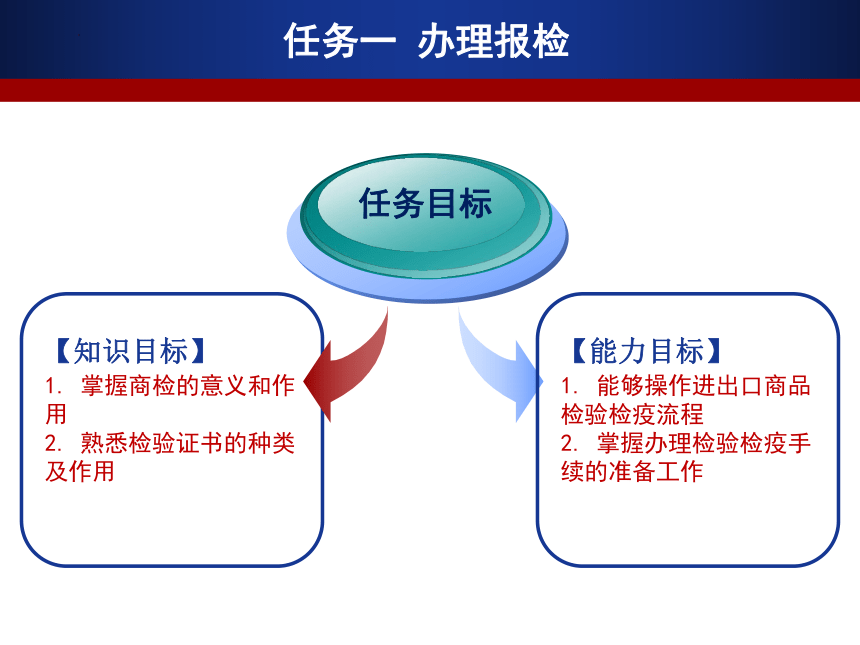 任务一 办理报检

任务目标

【知识目标】
1. 掌握商检的意义和作用
2. 熟悉检验证书的种类及作用

【能力目标】
1. 能够操作进出口商品检验检疫流程
2. 掌握办理检验检疫手续的准备工作